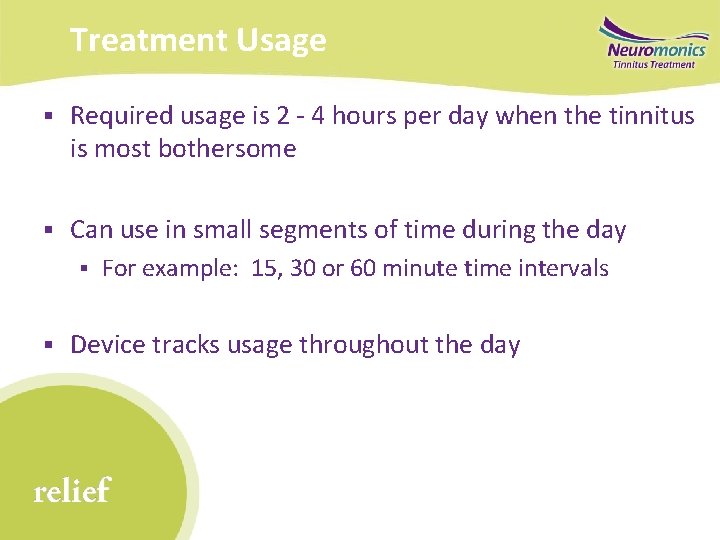 Treatment Usage

Neuromonics
Tinnitus Treatment

▪ Required usage is 2 - 4 hours per day when the tinnitus is most bothersome

▪ Can use in small segments of time during the day
▪ For example: 15, 30 or 60 minute time intervals

▪ Device tracks usage throughout the day

relief